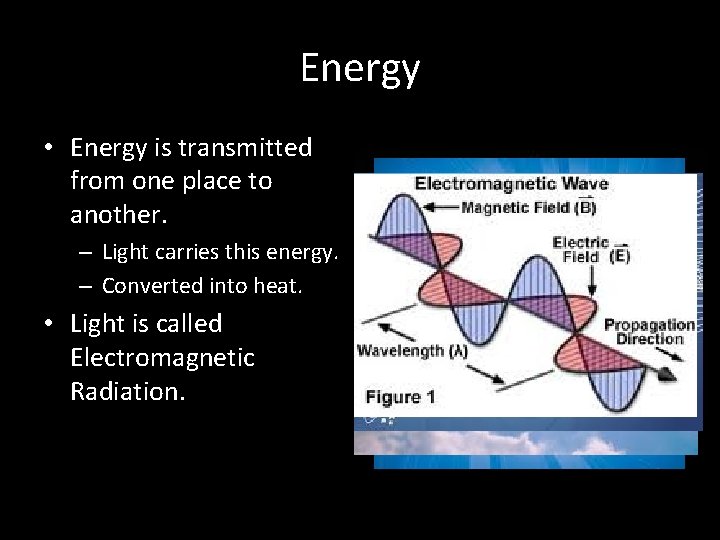 Energy

• Energy is transmitted from one place to another.
  – Light carries this energy.
  – Converted into heat.
• Light is called Electromagnetic Radiation.

Electromagnetic Wave
Magnetic Field ($\vec{B}$)
Electric Field ($\vec{E}$)
Propagation Direction
Wavelength ($\lambda$)
Figure 1